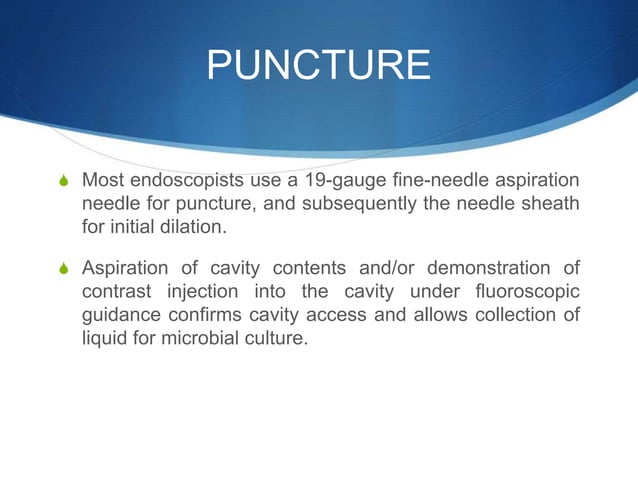 PUNCTURE

Most endoscopists use a 19-gauge fine-needle aspiration needle for puncture, and subsequently the needle sheath for initial dilation.

Aspiration of cavity contents and/or demonstration of contrast injection into the cavity under fluoroscopic guidance confirms cavity access and allows collection of liquid for microbial culture.